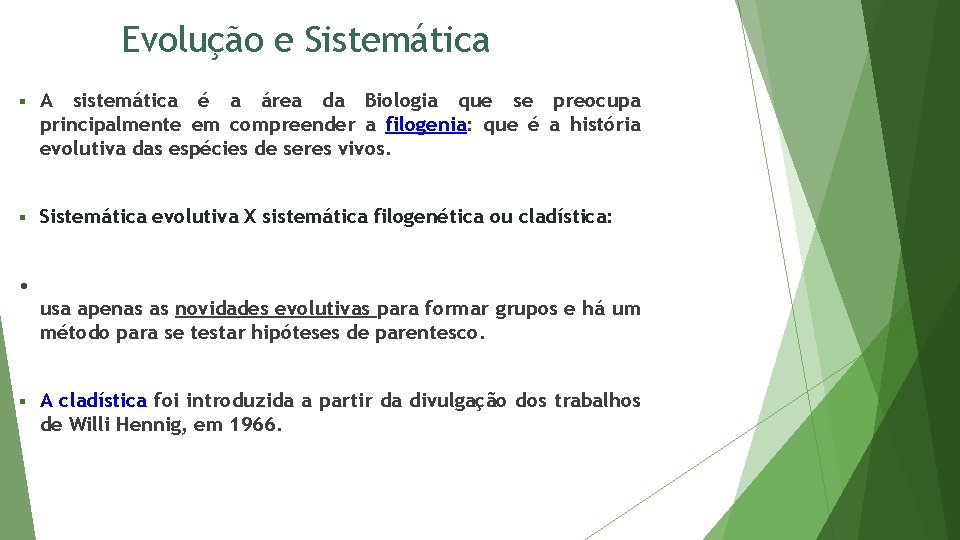 Evolução e Sistemática

▪ A sistemática é a área da Biologia que se preocupa principalmente em compreender a filogenia: que é a história evolutiva das espécies de seres vivos.

▪ Sistemática evolutiva X sistemática filogenética ou cladística:

•

usa apenas as novidades evolutivas para formar grupos e há um método para se testar hipóteses de parentesco.

▪ A cladística foi introduzida a partir da divulgação dos trabalhos de Willi Hennig, em 1966.